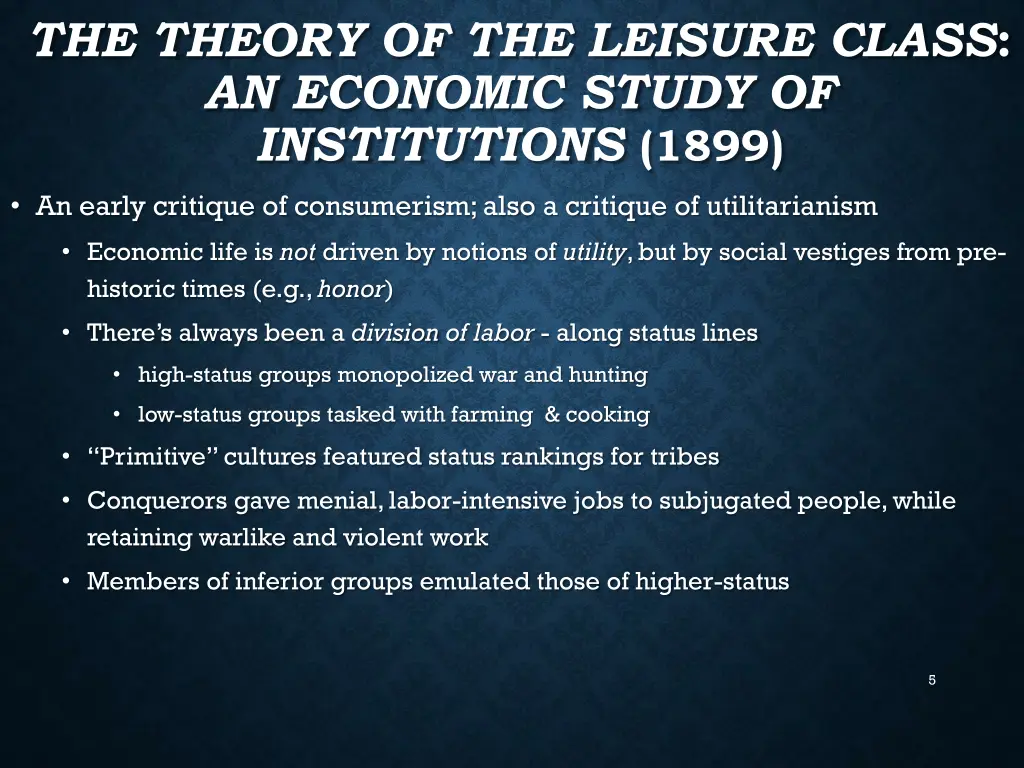 THE THEORY OF THE LEISURE CLASS: AN ECONOMIC STUDY OF INSTITUTIONS (1899)

• An early critique of consumerism; also a critique of utilitarianism
• Economic life is not driven by notions of utility, but by social vestiges from pre-historic times (e.g., honor)
• There's always been a division of labor - along status lines
• high-status groups monopolized war and hunting
• low-status groups tasked with farming & cooking
• "Primitive" cultures featured status rankings for tribes
• Conquerors gave menial, labor-intensive jobs to subjugated people, while retaining warlike and violent work
• Members of inferior groups emulated those of higher-status

5